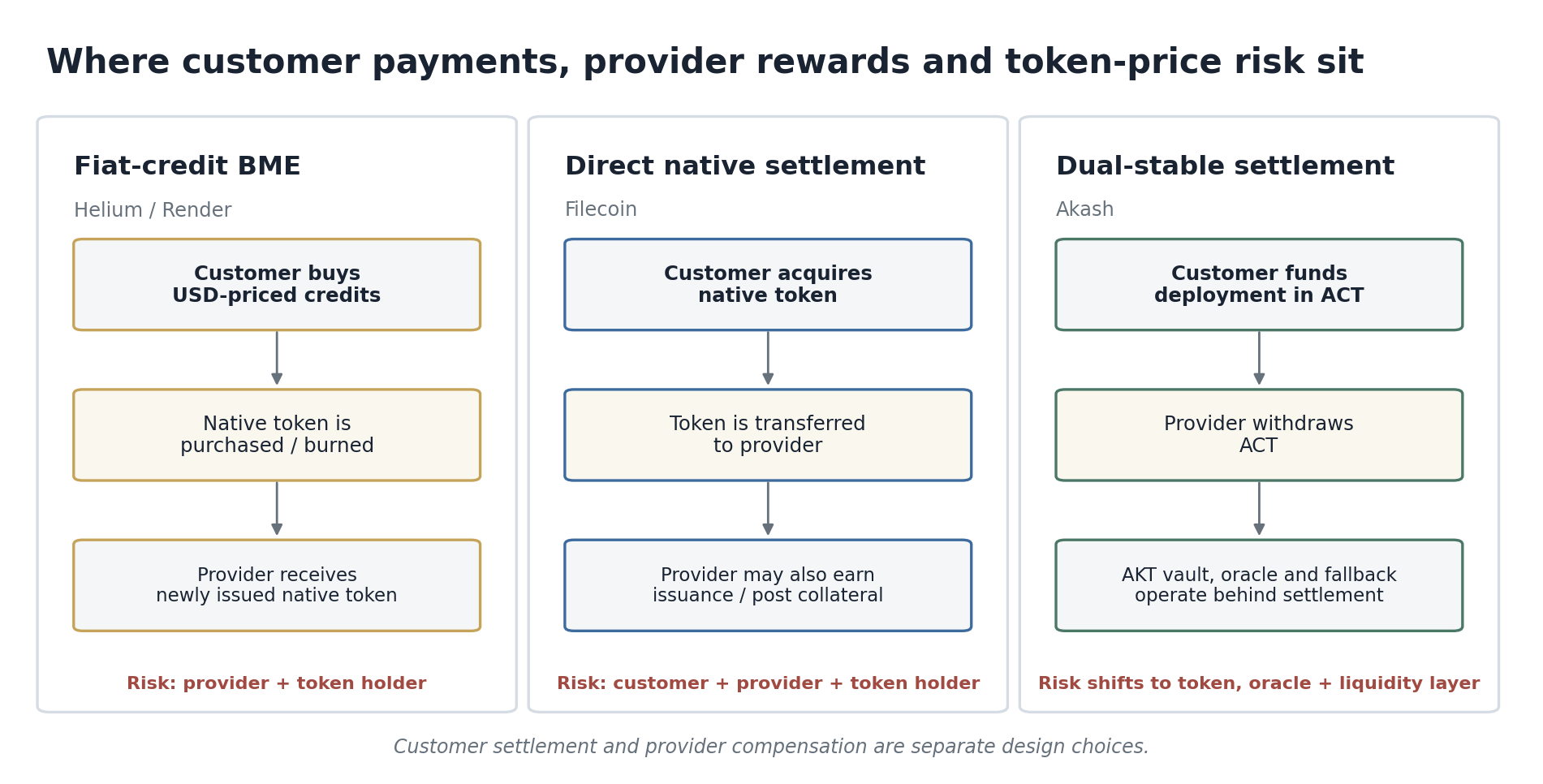 Where customer payments, provider rewards and token-price risk sit

Fiat-credit BME

Helium / Render

Customer buys USD-priced credits

Native token is purchased / burned

Provider receives newly issued native token

Risk: provider + token holder

Direct native settlement

Filecoin

Customer acquires native token

Token is transferred to provider

Provider may also earn issuance / post collateral

Risk: customer + provider + token holder

Dual-stable settlement

Akash

Customer funds deployment in ACT

Provider withdraws ACT

AKT vault, oracle and fallback operate behind settlement

Risk shifts to token, oracle + liquidity layer

Customer settlement and provider compensation are separate design choices.